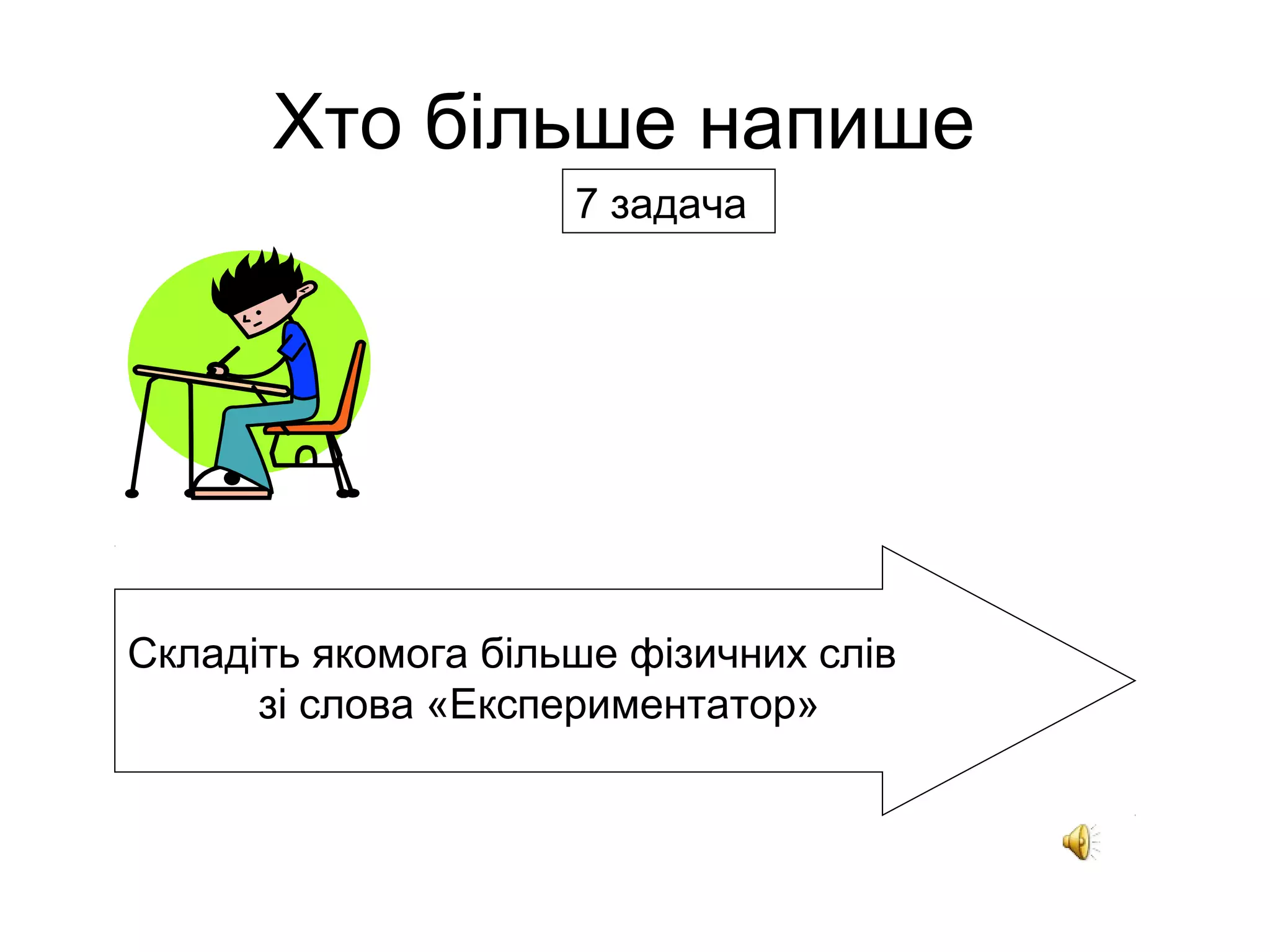 Хто більше напише

7 задача

Складіть якомога більше фізичних слів зі слова «Експериментатор»